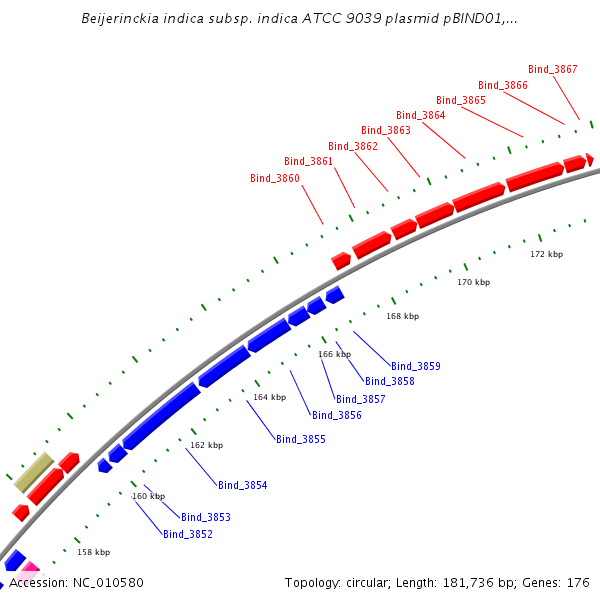 Beijerinckia indica subsp. indica ATCC 9039 plasmid pBIND01,...

Bind_3867
Bind_3866
Bind_3865
Bind_3864
Bind_3863
Bind_3862
Bind_3861
Bind_3860

172 kbp
170 kbp
168 kbp
166 kbp
164 kbp
162 kbp
160 kbp
158 kbp

Bind_3859
Bind_3858
Bind_3857
Bind_3856
Bind_3855
Bind_3854
Bind_3853
Bind_3852

Accession: NC_010580
Topology: circular; Length: 181,736 bp; Genes: 176